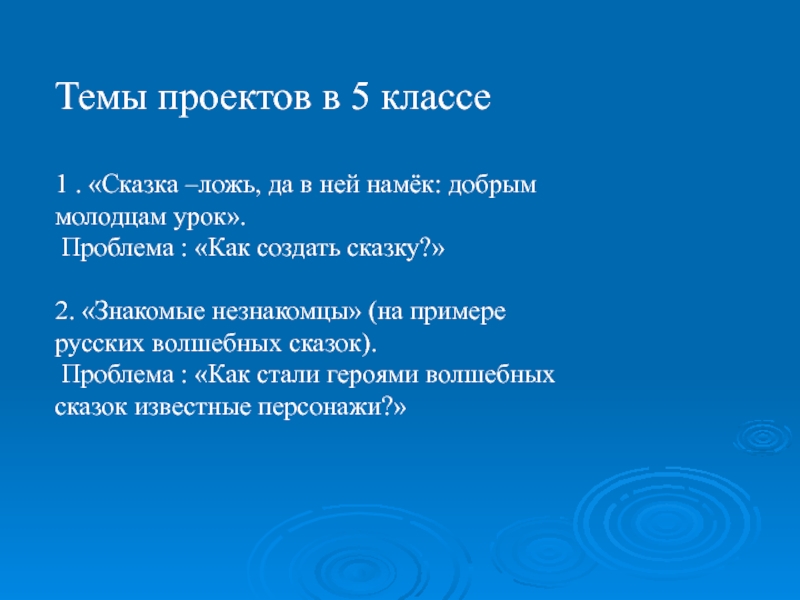 Темы проектов в 5 классе

1 . «Сказка –ложь, да в ней намёк: добрым молодцам урок».
Проблема : «Как создать сказку?»

2. «Знакомые незнакомцы» (на примере русских волшебных сказок).
Проблема : «Как стали героями волшебных сказок известные персонажи?»